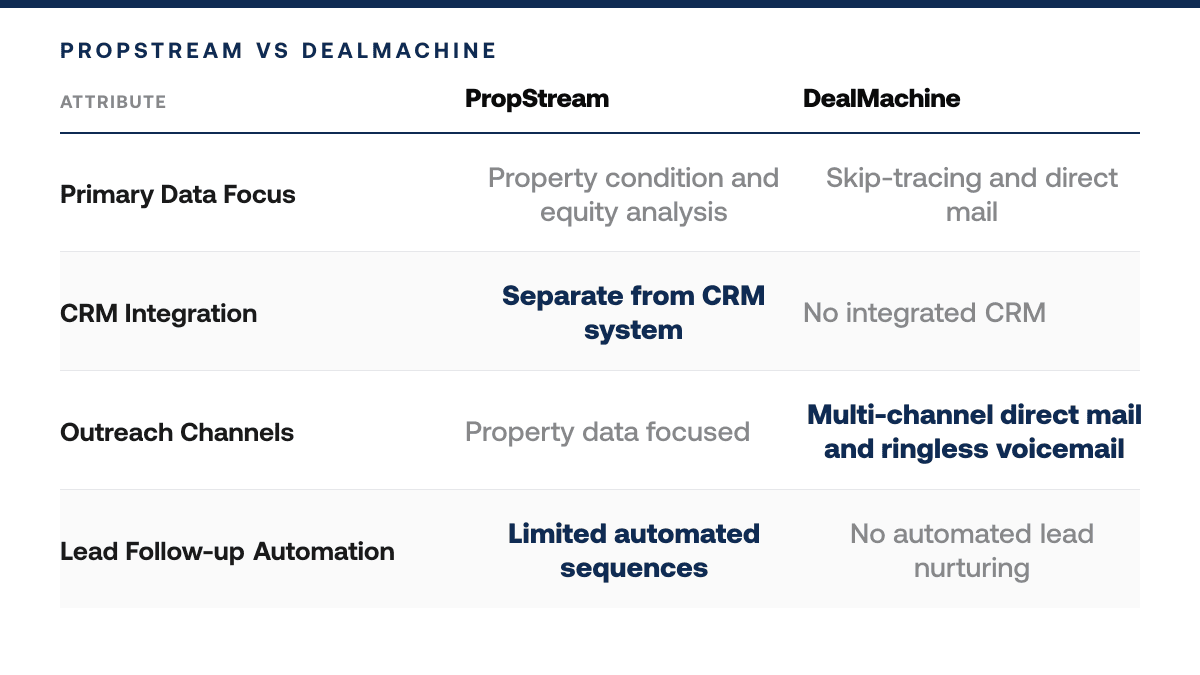 PROPSTREAM VS DEALMACHINE

| ATTRIBUTE | PropStream | DealMachine |
|---|---|---|
| Primary Data Focus | Property condition and equity analysis | Skip-tracing and direct mail |
| CRM Integration | Separate from CRM system | No integrated CRM |
| Outreach Channels | Property data focused | Multi-channel direct mail and ringless voicemail |
| Lead Follow-up Automation | Limited automated sequences | No automated lead nurturing |